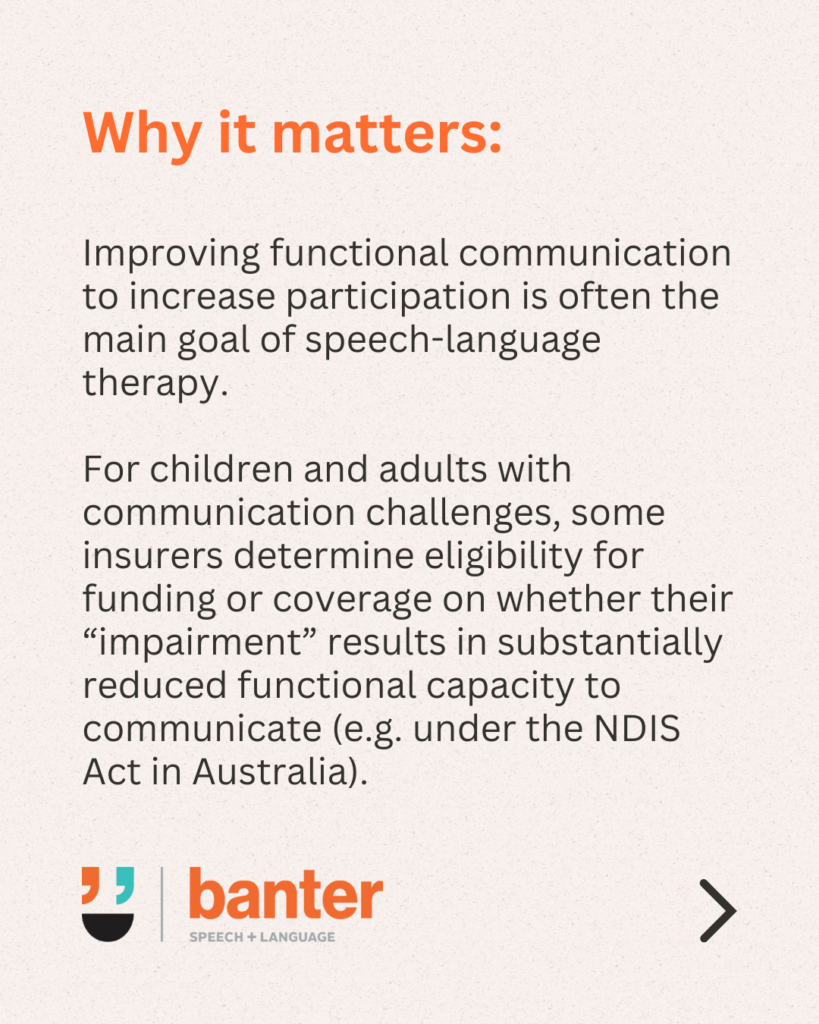 Why it matters:

Improving functional communication to increase participation is often the main goal of speech-language therapy.

For children and adults with communication challenges, some insurers determine eligibility for funding or coverage on whether their “impairment” results in substantially reduced functional capacity to communicate (e.g. under the NDIS Act in Australia).

banter
SPEECH + LANGUAGE